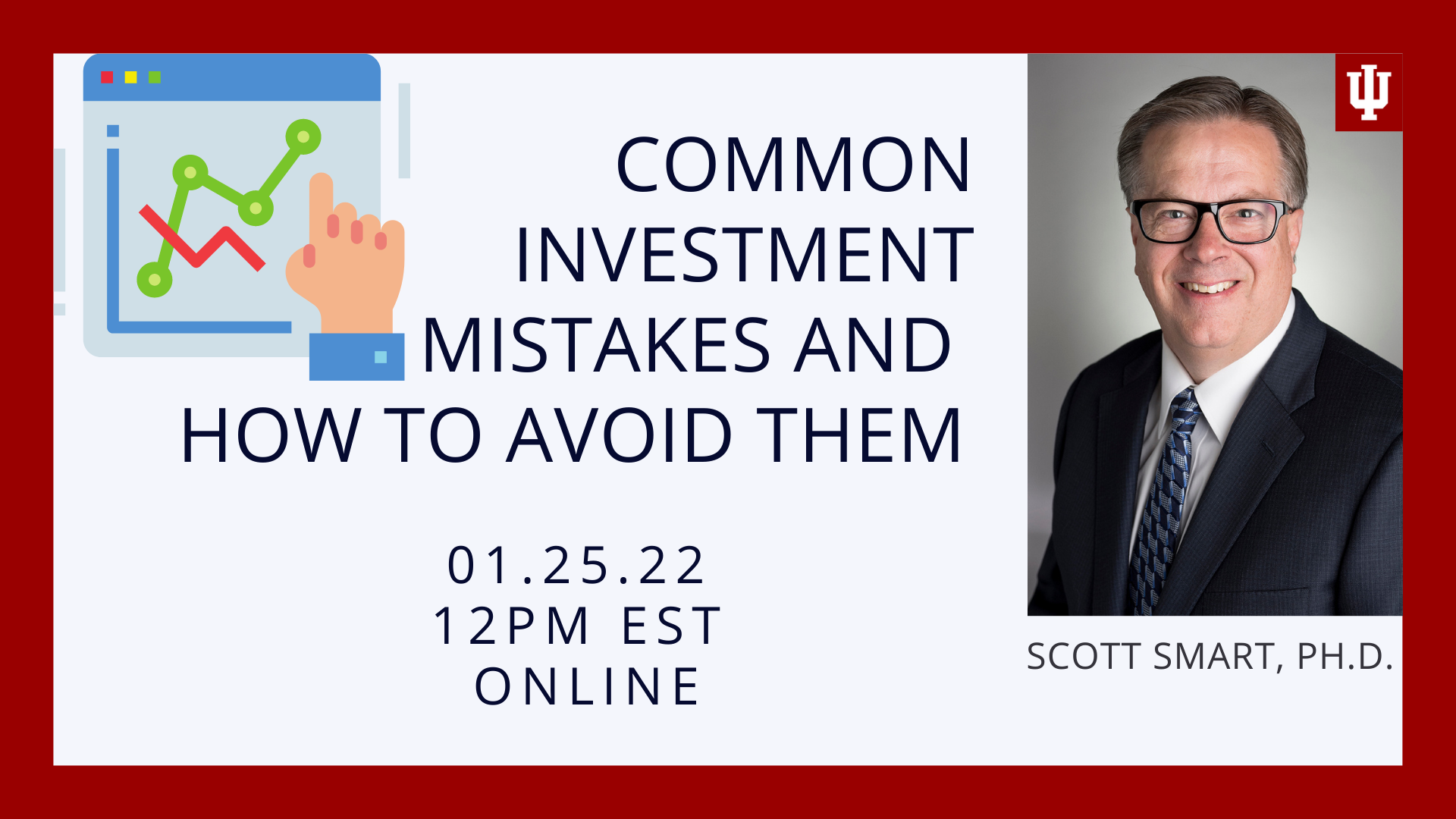 COMMON INVESTMENT MISTAKES AND HOW TO AVOID THEM

01.25.22
12PM EST
ONLINE

SCOTT SMART, PH.D.